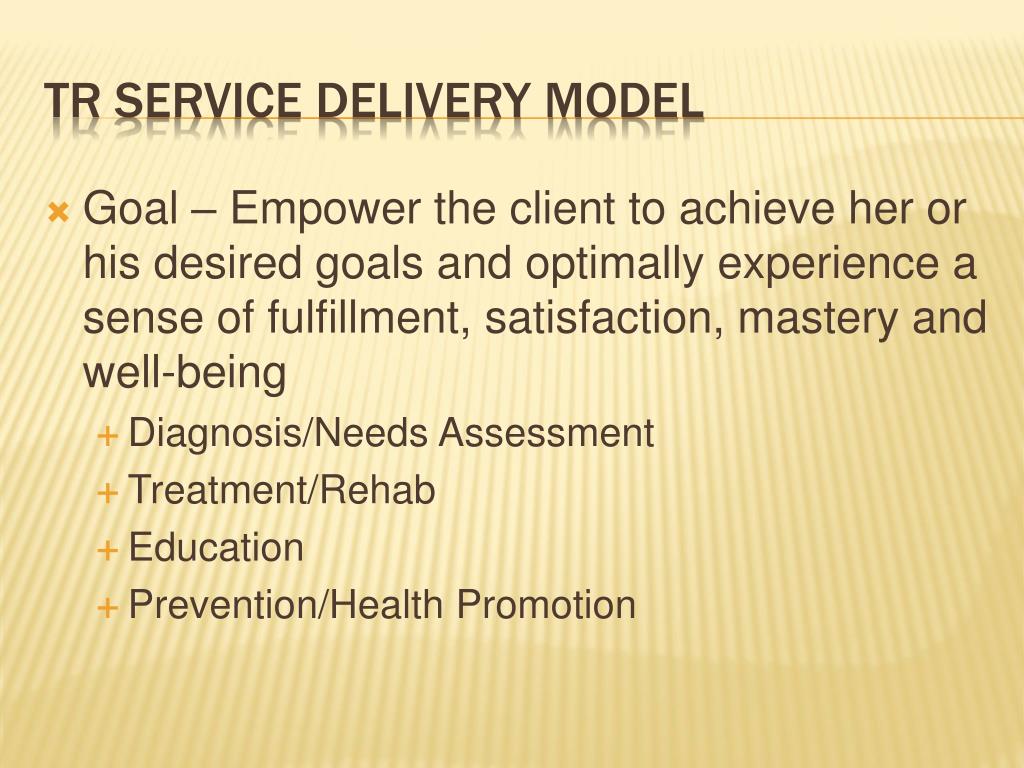 TR SERVICE DELIVERY MODEL

Goal – Empower the client to achieve her or his desired goals and optimally experience a sense of fulfillment, satisfaction, mastery and well-being

Diagnosis/Needs Assessment

Treatment/Rehab

Education

Prevention/Health Promotion